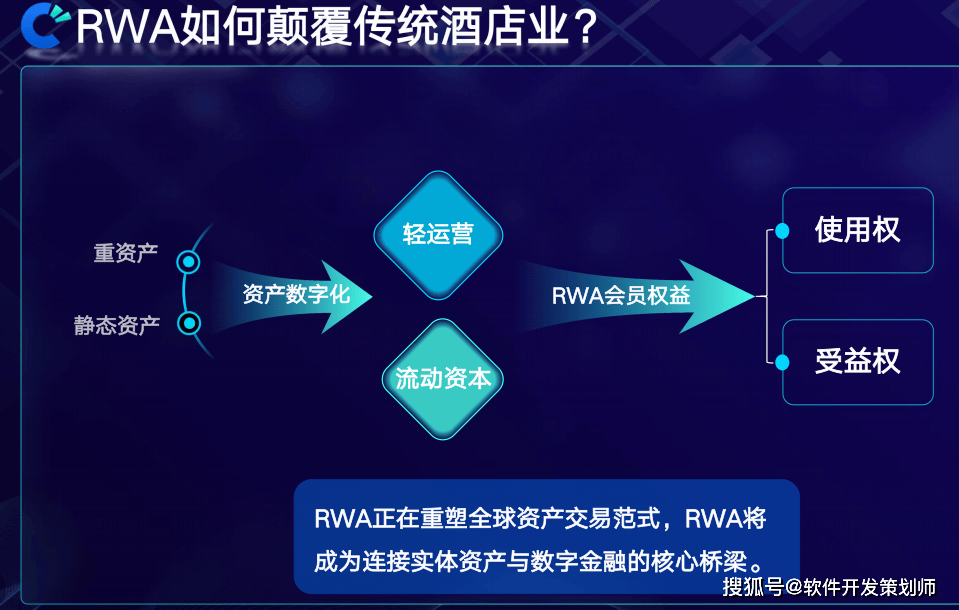 RWA如何颠覆传统酒店业？

重资产

静态资产

资产数字化

轻运营

流动资本

RWA会员权益

使用权

受益权

RWA正在重塑全球资产交易范式，RWA将成为连接实体资产与数字金融的核心桥梁。

搜狐号@软件开发策划师